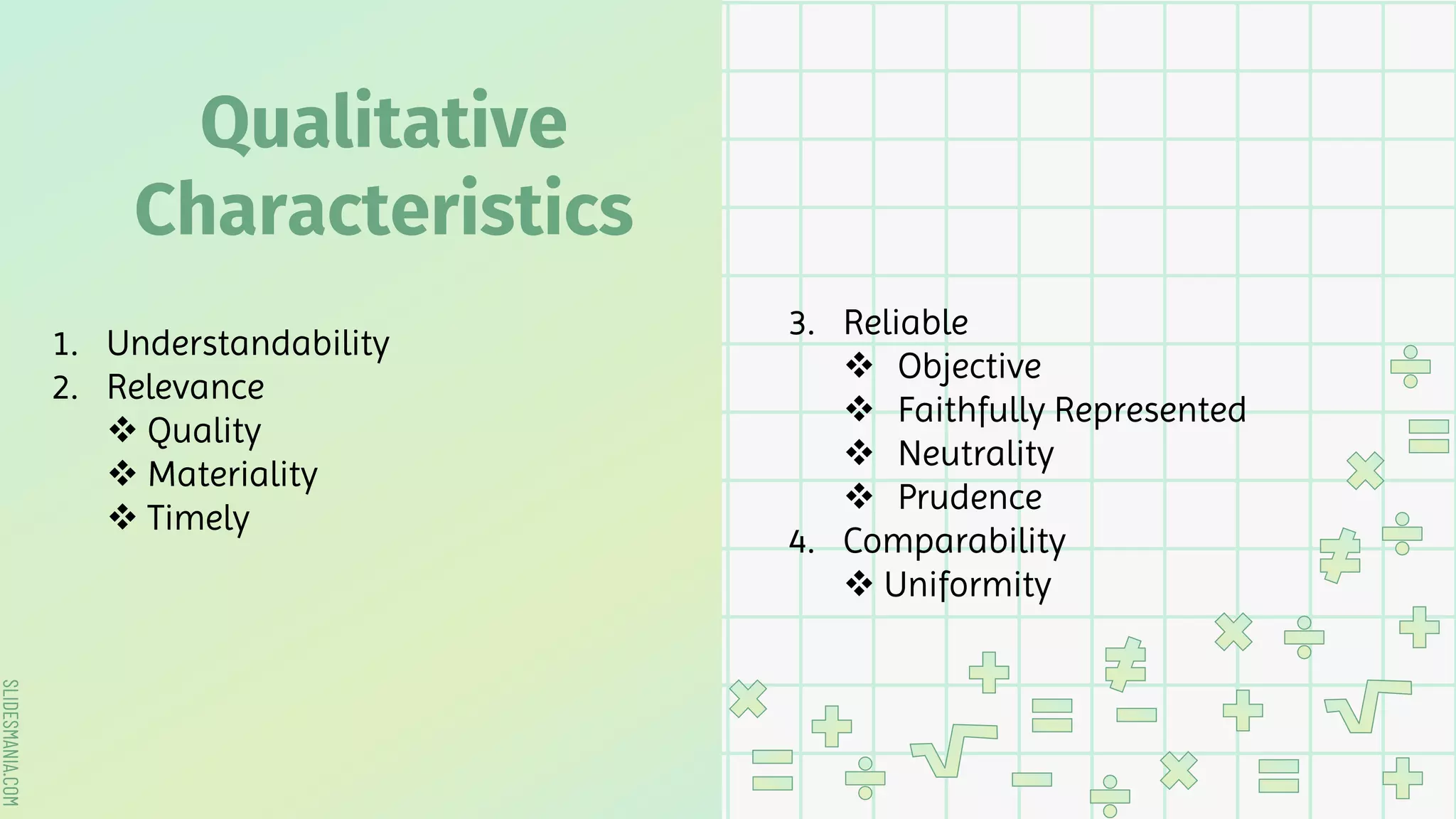 Qualitative Characteristics

1. Understandability
2. Relevance
❖ Quality
❖ Materiality
❖ Timely

3. Reliable
❖ Objective
❖ Faithfully Represented
❖ Neutrality
❖ Prudence
4. Comparability
❖ Uniformity

SLIDESMANIA.COM